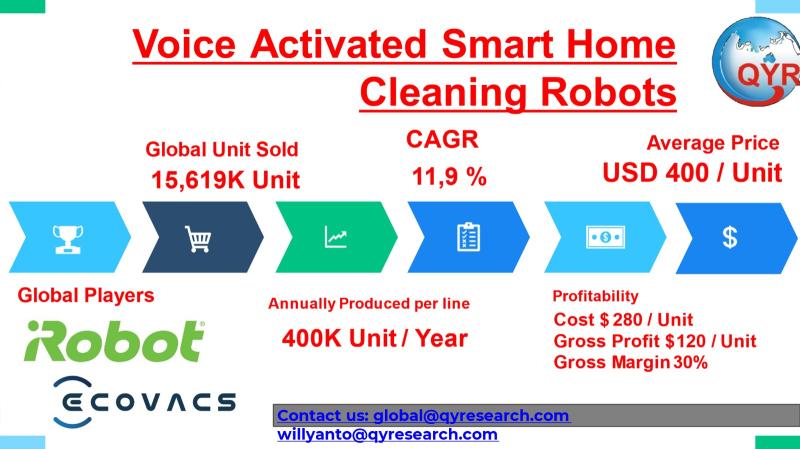 Voice Activated Smart Home Cleaning Robots

QYR

Global Unit Sold
15,619K Unit

CAGR
11,9 %

Average Price
USD 400 / Unit

$

Global Players

iRobot

ECOVACS

Annually Produced per line
400K Unit / Year

Profitability
Cost $ 280 / Unit
Gross Profit $120 / Unit
Gross Margin 30%

Contact us: global@qyresearch.com
willyanto@qyresearch.com